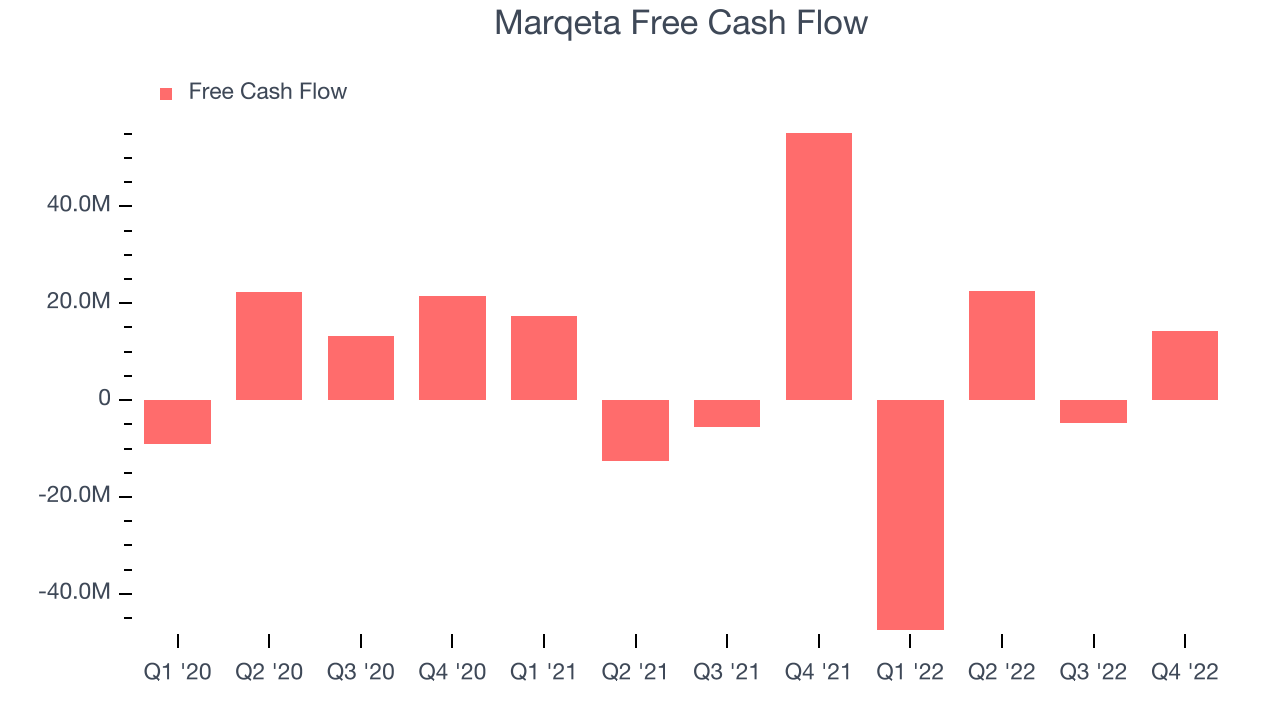 Marqeta Free Cash Flow

Free Cash Flow

40.0M
20.0M
0
-20.0M
-40.0M

Q1 '20
Q2 '20
Q3 '20
Q4 '20
Q1 '21
Q2 '21
Q3 '21
Q4 '21
Q1 '22
Q2 '22
Q3 '22
Q4 '22